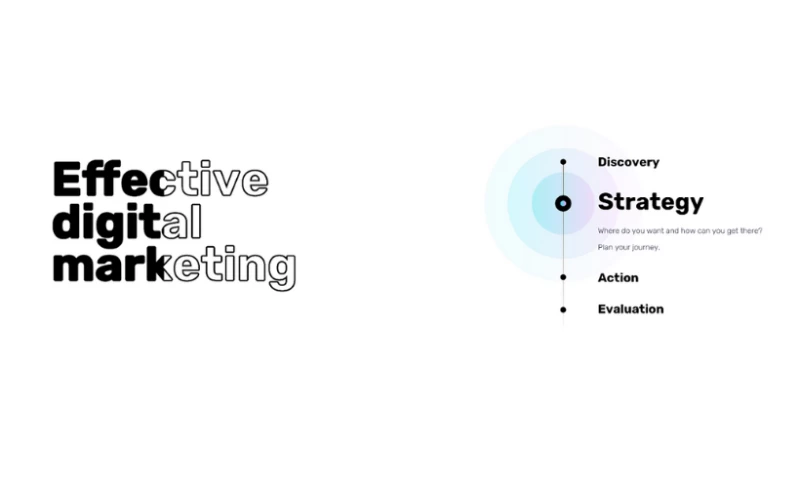 Effective digital marketing

Discovery

Strategy

Where do you want and how can you get there?

Plan your journey.

Action

Evaluation